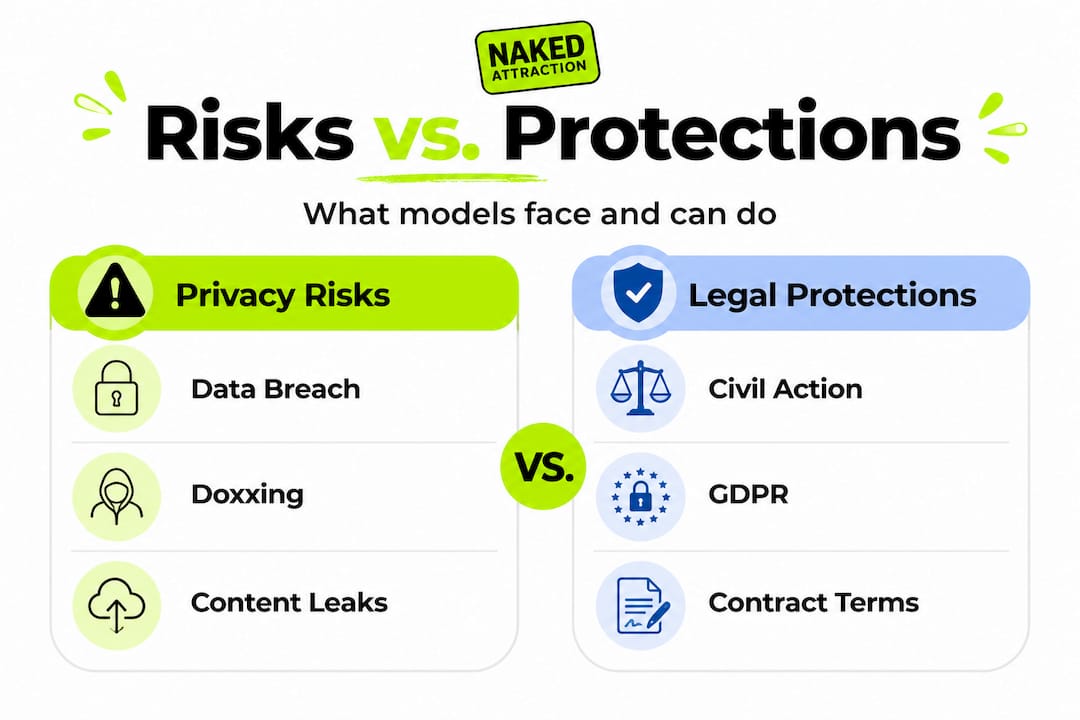 NAKED ATTRACTION

Risks vs. Protections

What models face and can do

Privacy Risks

Data Breach

Doxxing

Content Leaks

VS.

Legal Protections

Civil Action

GDPR

Contract Terms